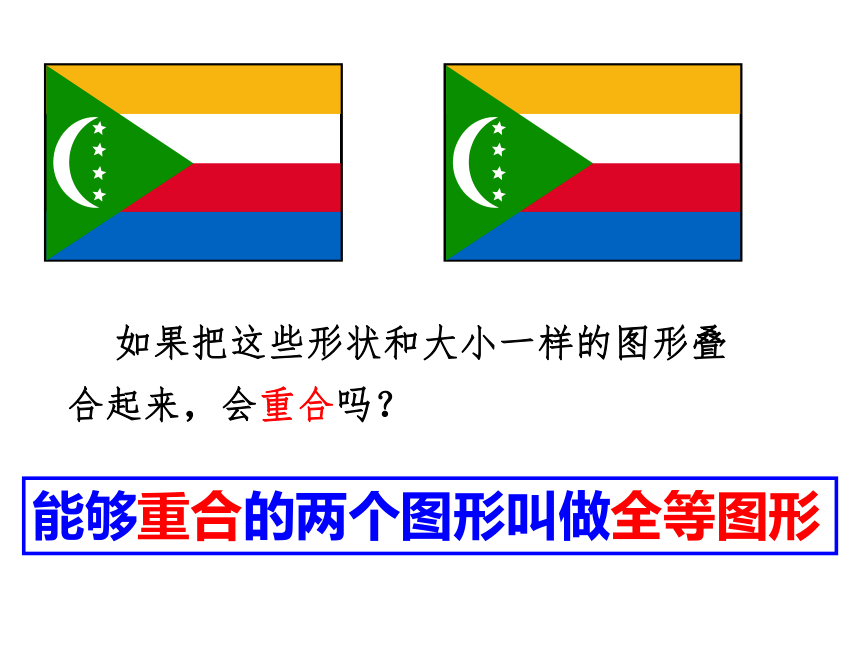 如果把这些形状和大小一样的图形叠合起来，会重合吗？

能够重合的两个图形叫做全等图形